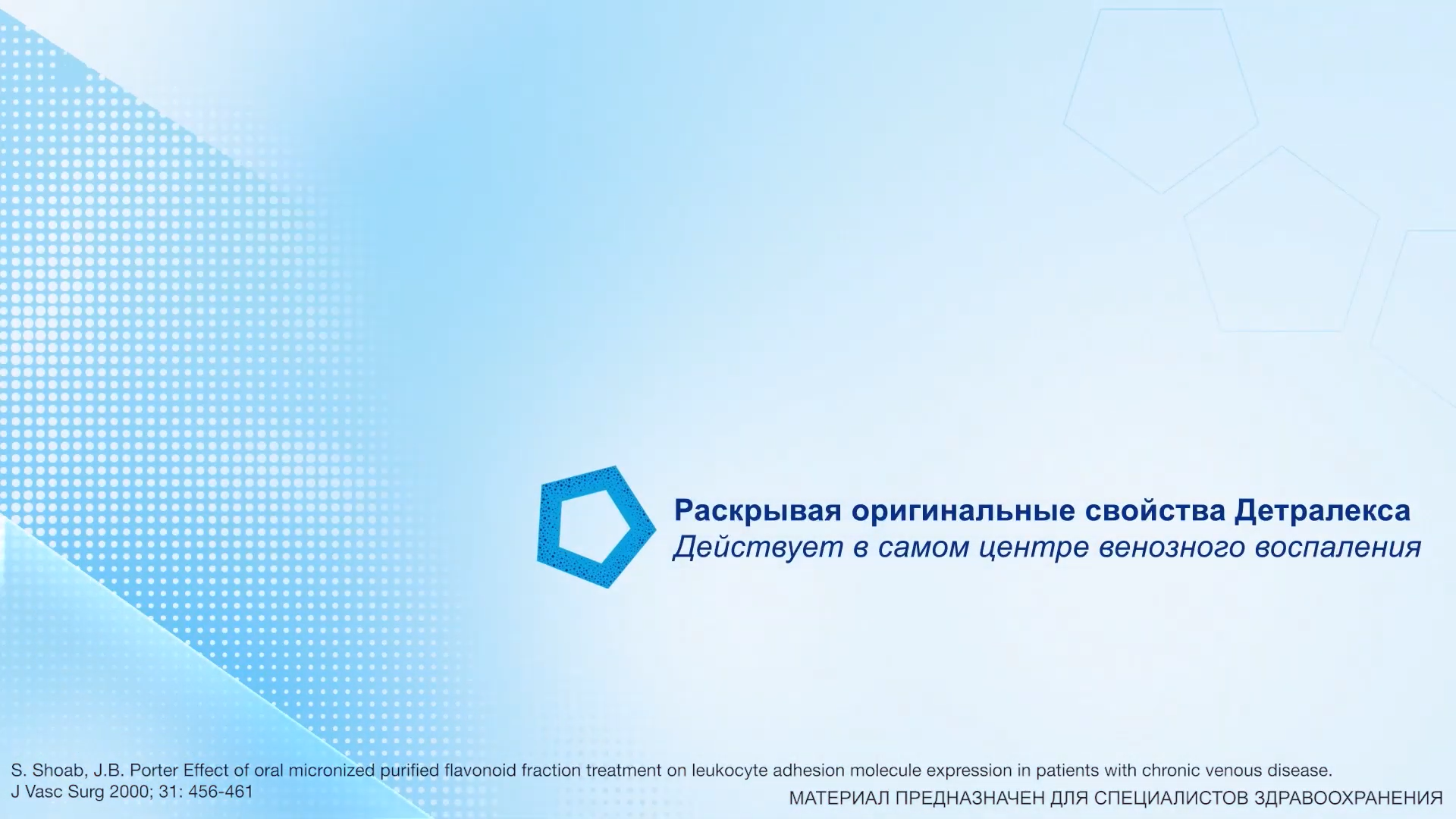 Раскрывая оригинальные свойства Детралекса
Действует в самом центре венозного воспаления

S. Shoab, J.B. Porter Effect of oral micronized purified flavonoid fraction treatment on leukocyte adhesion molecule expression in patients with chronic venous disease. J Vasc Surg 2000; 31: 456-461

МАТЕРИАЛ ПРЕДНАЗНАЧЕН ДЛЯ СПЕЦИАЛИСТОВ ЗДРАВООХРАНЕНИЯ